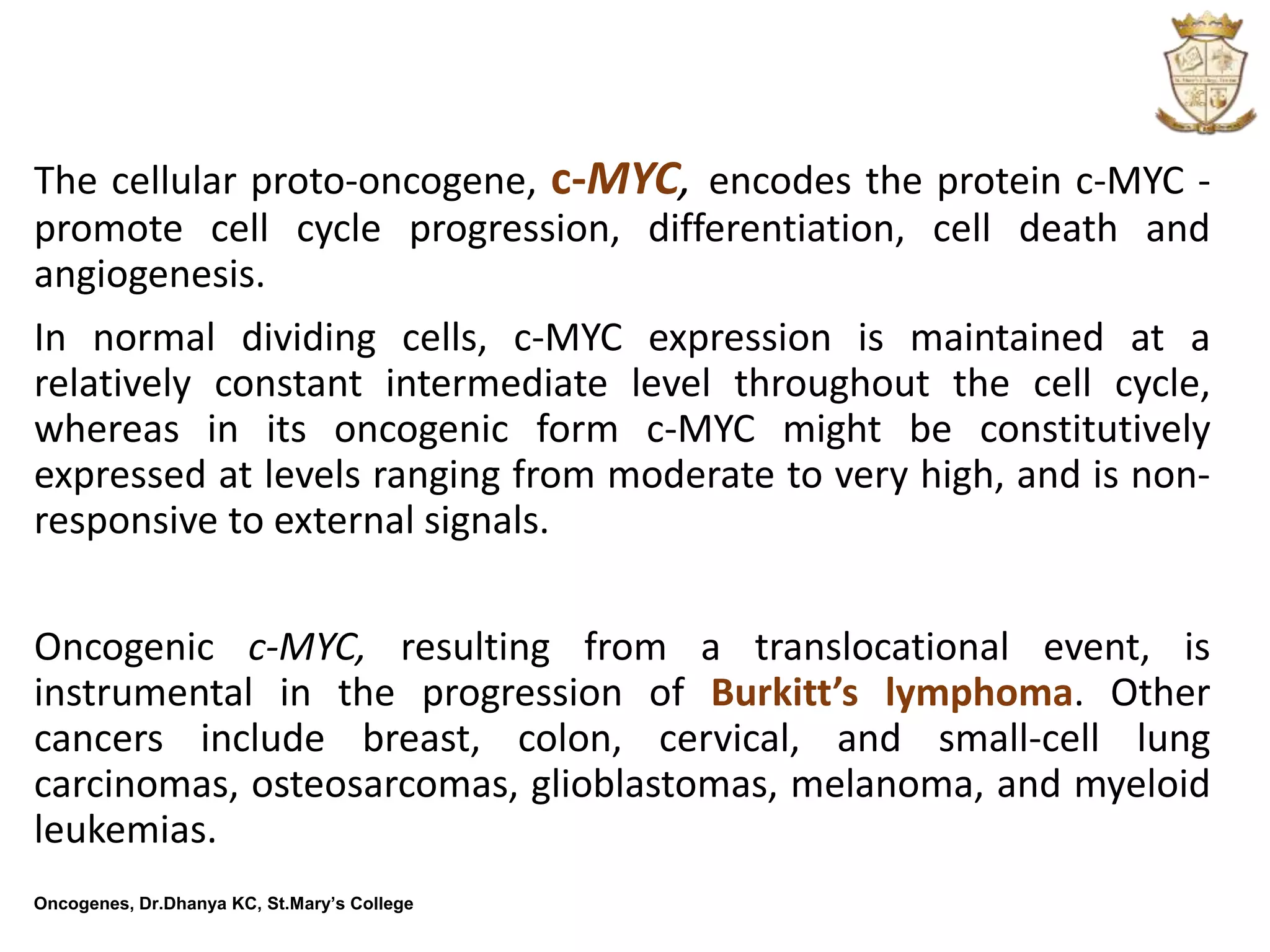 The cellular proto-oncogene, c-MYC, encodes the protein c-MYC - promote cell cycle progression, differentiation, cell death and angiogenesis.

In normal dividing cells, c-MYC expression is maintained at a relatively constant intermediate level throughout the cell cycle, whereas in its oncogenic form c-MYC might be constitutively expressed at levels ranging from moderate to very high, and is non-responsive to external signals.

Oncogenic c-MYC, resulting from a translocational event, is instrumental in the progression of Burkitt's lymphoma. Other cancers include breast, colon, cervical, and small-cell lung carcinomas, osteosarcomas, glioblastomas, melanoma, and myeloid leukemias.

Oncogenes, Dr.Dhanya KC, St.Mary's College